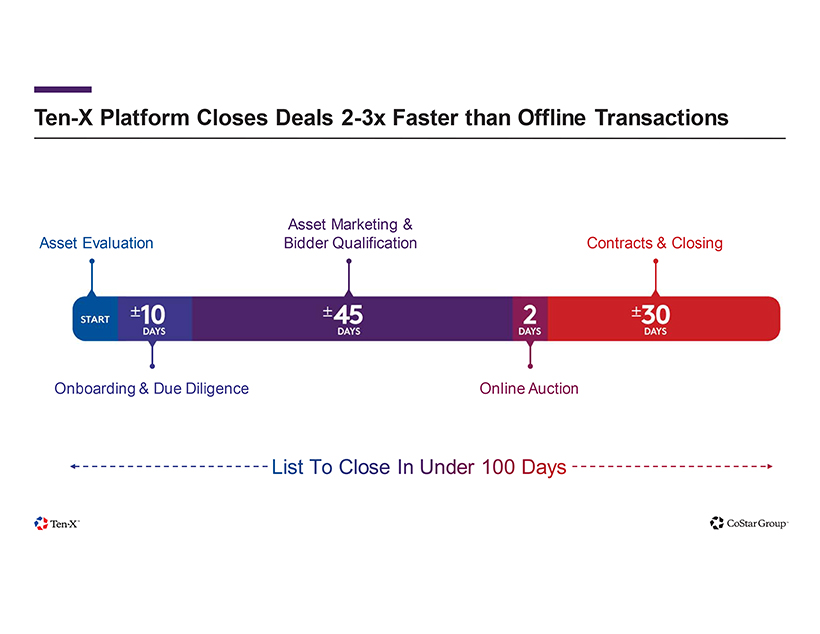 Ten-X Platform Closes Deals 2-3x Faster than Offline Transactions

Asset Evaluation

Asset Marketing & Bidder Qualification

Contracts & Closing

START

±10 DAYS

±45 DAYS

2 DAYS

±30 DAYS

Onboarding & Due Diligence

Online Auction

List To Close In Under 100 Days

Ten-X

CoStar Group